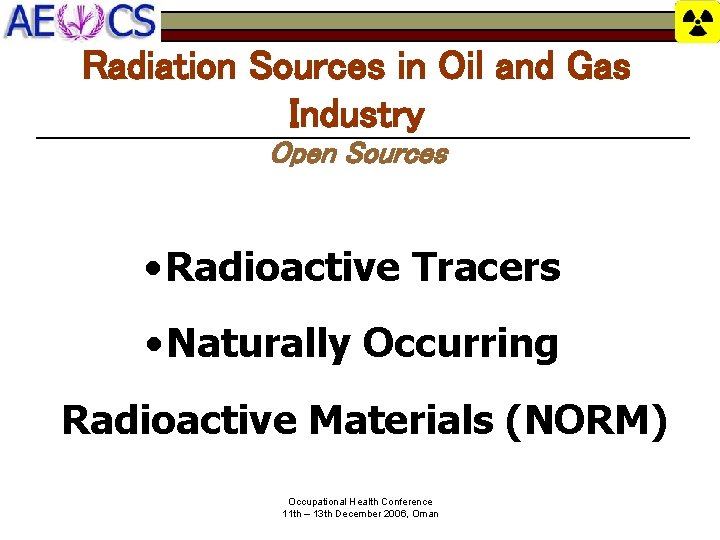 AECS

Radiation Sources in Oil and Gas Industry

Open Sources

•Radioactive Tracers

•Naturally Occurring Radioactive Materials (NORM)

Occupational Health Conference
11th – 13th December 2006, Oman